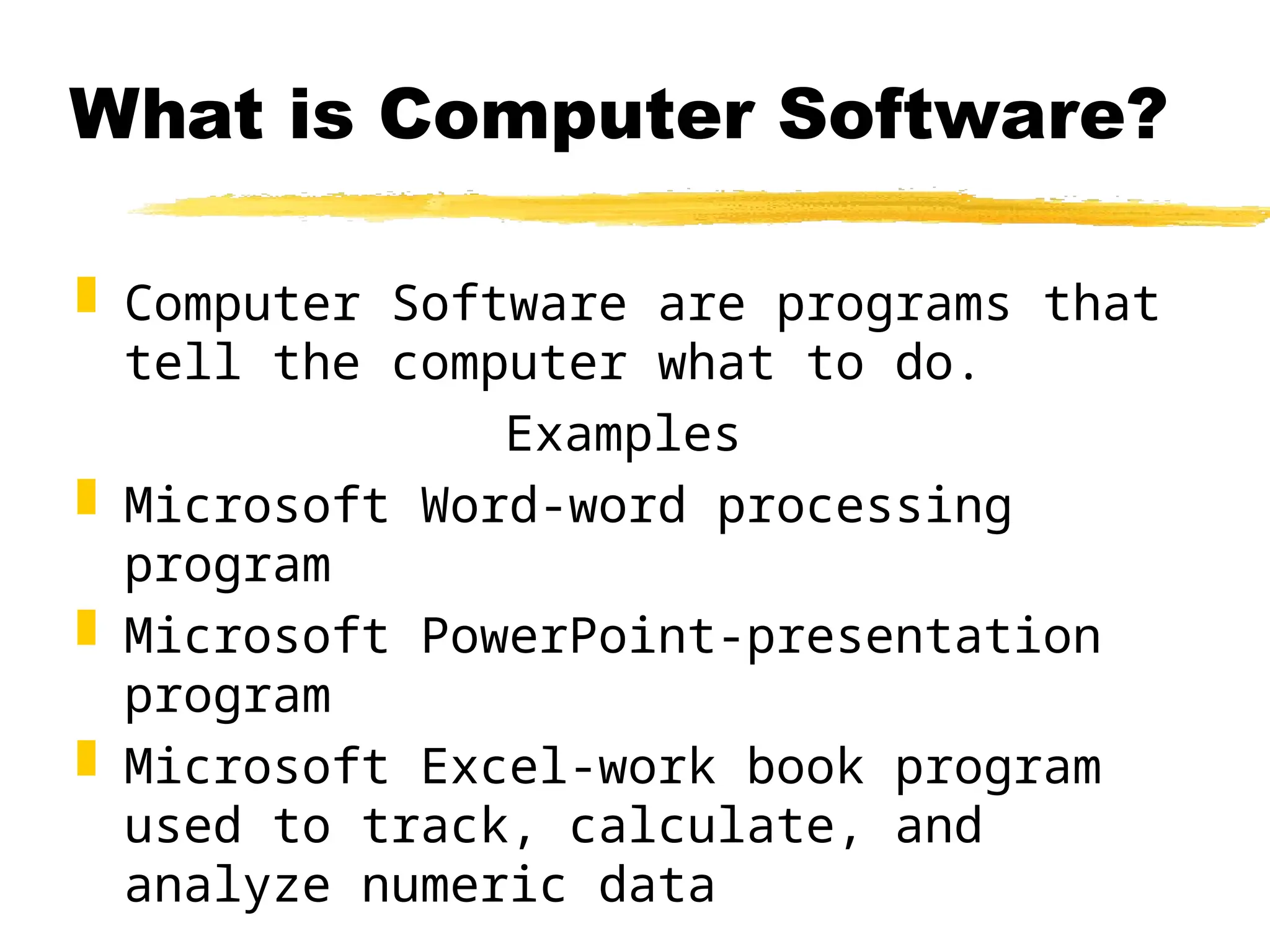 What is Computer Software?

Computer Software are programs that tell the computer what to do.

Examples

Microsoft Word-word processing program

Microsoft PowerPoint-presentation program

Microsoft Excel-work book program used to track, calculate, and analyze numeric data